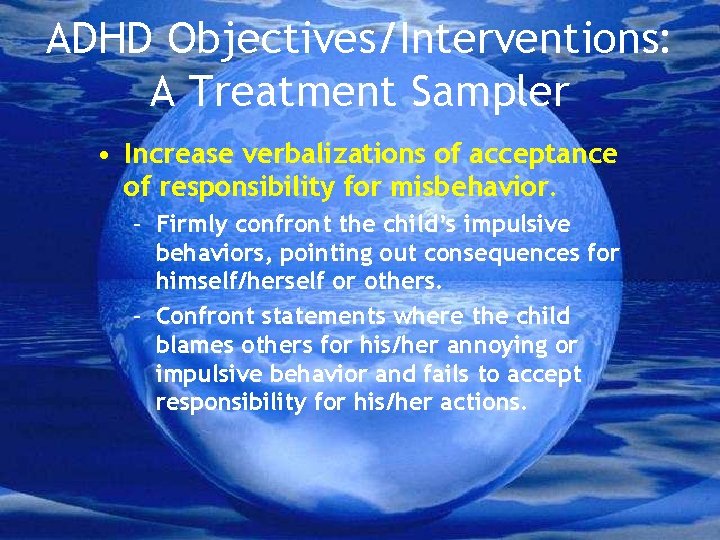 ADHD Objectives/Interventions: A Treatment Sampler

• Increase verbalizations of acceptance of responsibility for misbehavior.
– Firmly confront the child's impulsive behaviors, pointing out consequences for himself/herself or others.
– Confront statements where the child blames others for his/her annoying or impulsive behavior and fails to accept responsibility for his/her actions.